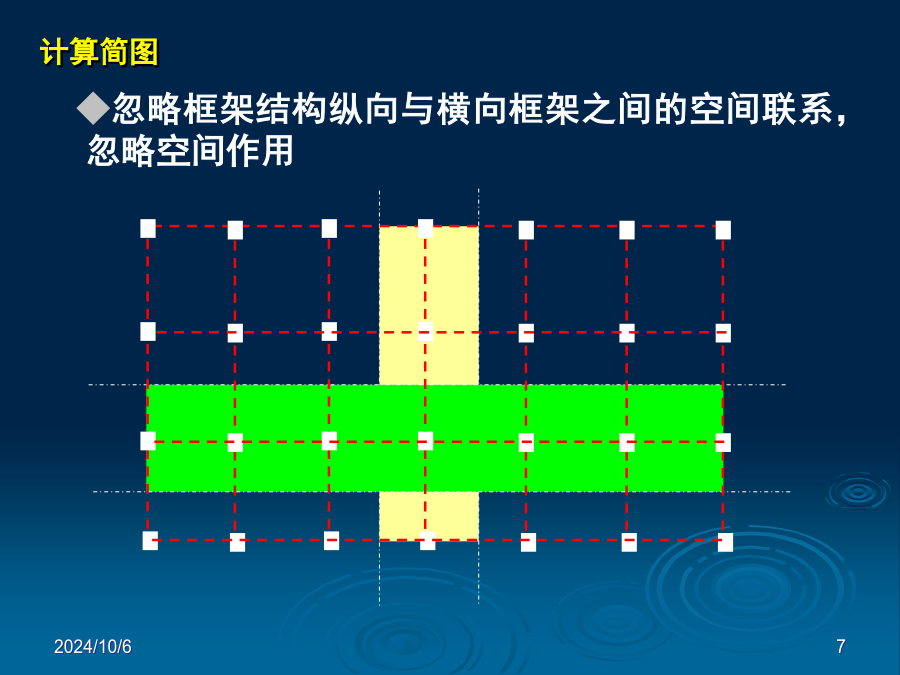 计算简图

◆忽略框架结构纵向与横向框架之间的空间联系，忽略空间作用

2024/10/6

7